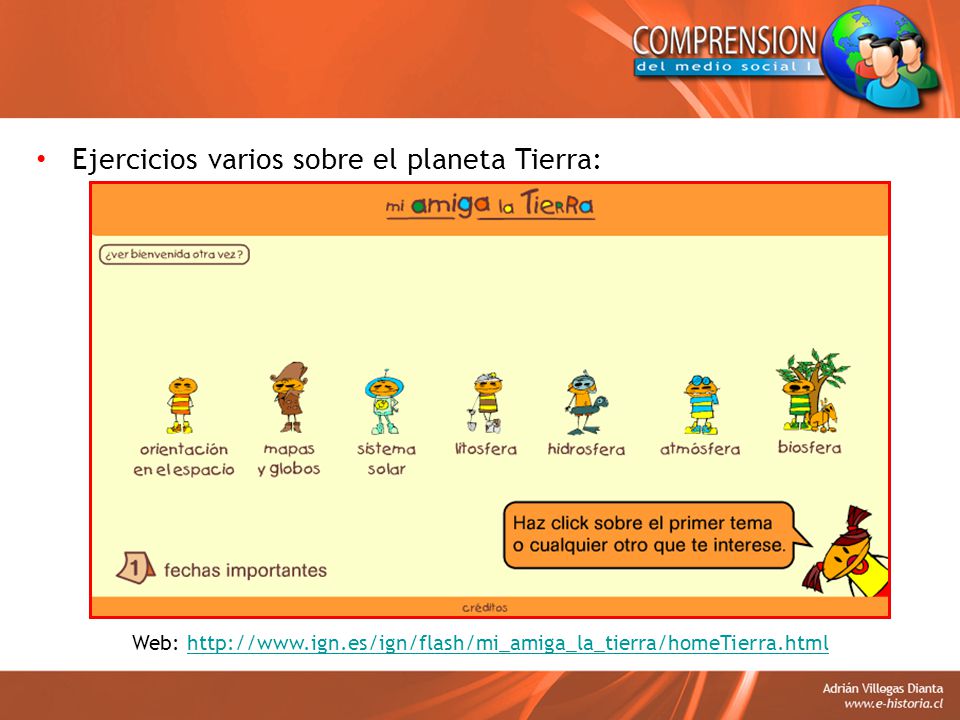 COMPRENSION
del medio social I

• Ejercicios varios sobre el planeta Tierra:

mi amiga la Tierra

¿ver bienvenida otra vez?

orientación en el espacio

mapas y globos

sistema solar

litosfera

hidrosfera

atmósfera

biosfera

Haz click sobre el primer tema o cualquier otro que te interese.

1 fechas importantes

créditos

Web: http://www.ign.es/ign/flash/mi_amiga_la_tierra/homeTierra.html

Adrián Villegas Dianta
www.e-historia.cl